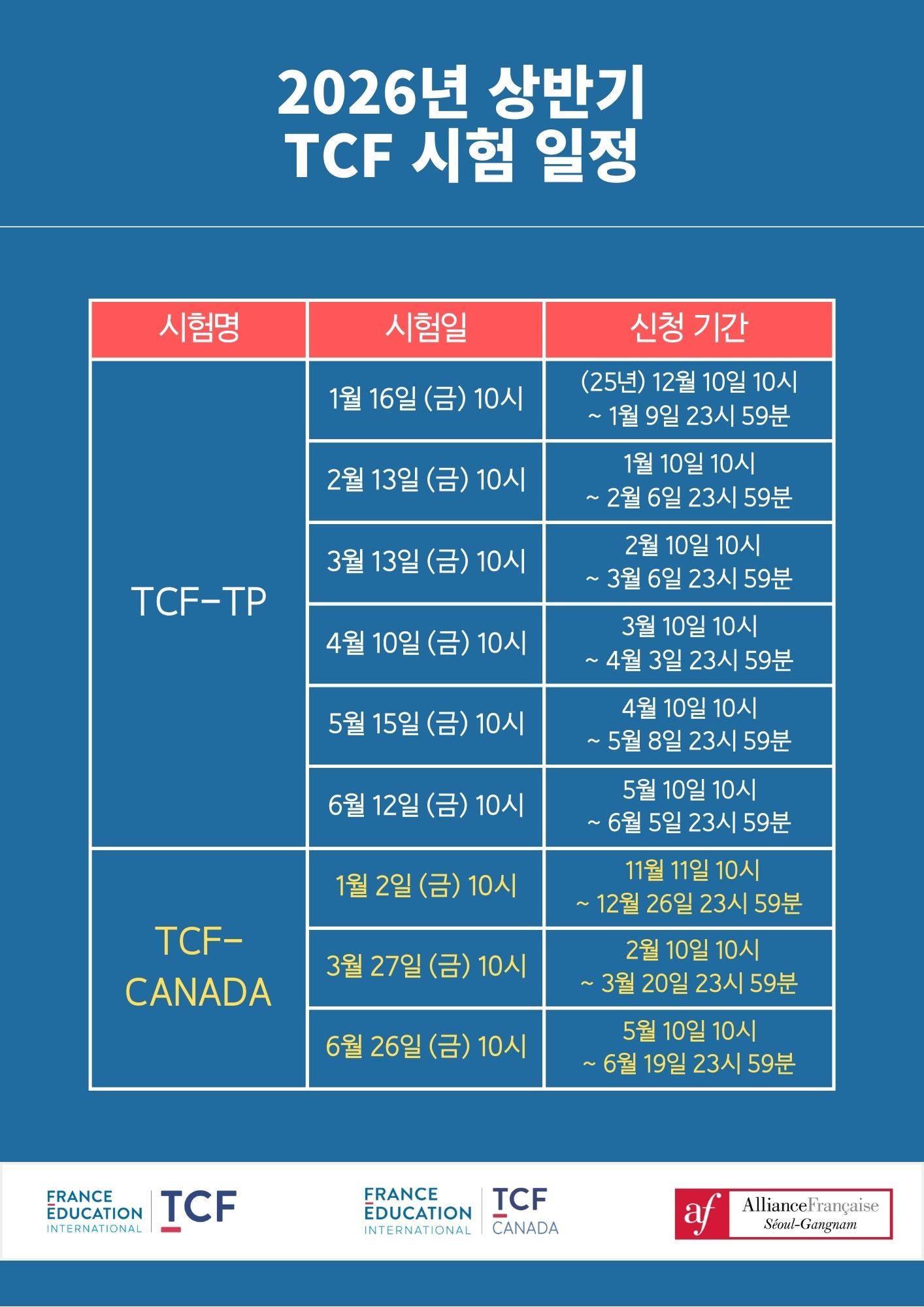 2026년 상반기
TCF 시험 일정

| 시험명 | 시험일 | 신청 기간 |
|---|---|---|
| TCF-TP | 1월 16일 (금) 10시 | (25년) 12월 10일 10시 ~ 1월 9일 23시 59분 |
| | 2월 13일 (금) 10시 | 1월 10일 10시 ~ 2월 6일 23시 59분 |
| | 3월 13일 (금) 10시 | 2월 10일 10시 ~ 3월 6일 23시 59분 |
| | 4월 10일 (금) 10시 | 3월 10일 10시 ~ 4월 3일 23시 59분 |
| | 5월 15일 (금) 10시 | 4월 10일 10시 ~ 5월 8일 23시 59분 |
| | 6월 12일 (금) 10시 | 5월 10일 10시 ~ 6월 5일 23시 59분 |
| TCF-CANADA | 1월 2일 (금) 10시 | 11월 11일 10시 ~ 12월 26일 23시 59분 |
| | 3월 27일 (금) 10시 | 2월 10일 10시 ~ 3월 20일 23시 59분 |
| | 6월 26일 (금) 10시 | 5월 10일 10시 ~ 6월 19일 23시 59분 |

FRANCE ÉDUCATION INTERNATIONAL TCF

FRANCE ÉDUCATION INTERNATIONAL TCF CANADA

af AllianceFrançaise Séoul-Gangnam